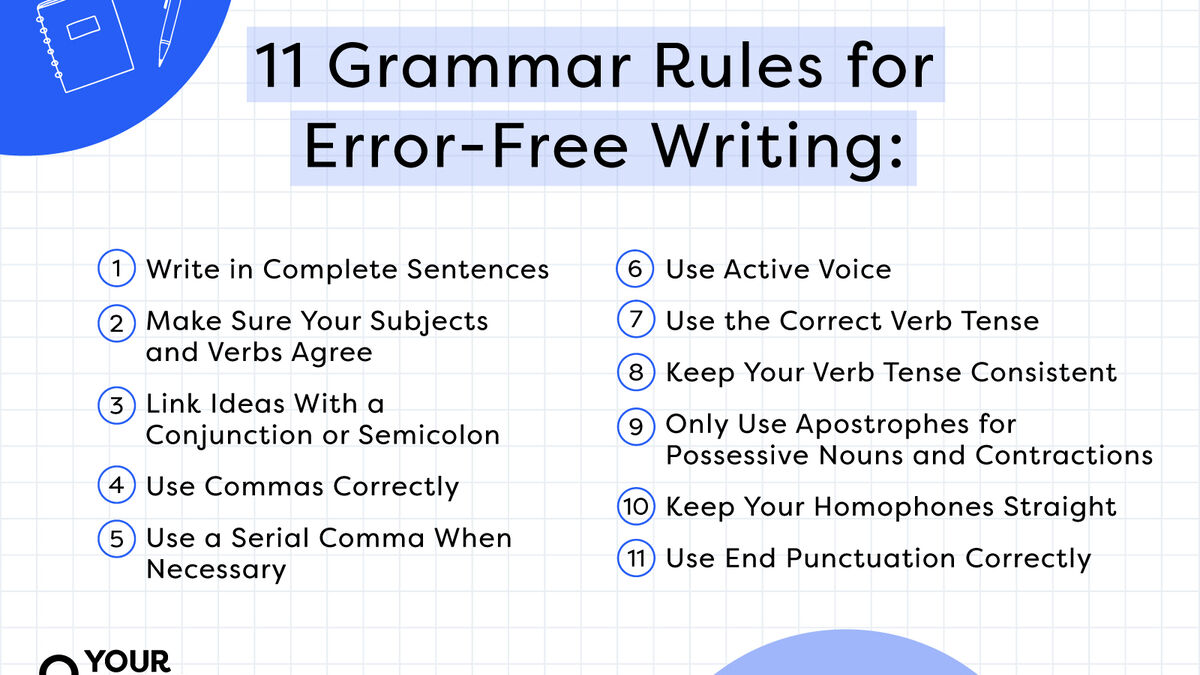 11 Grammar Rules for Error-Free Writing:

1 Write in Complete Sentences

2 Make Sure Your Subjects and Verbs Agree

3 Link Ideas With a Conjunction or Semicolon

4 Use Commas Correctly

5 Use a Serial Comma When Necessary

6 Use Active Voice

7 Use the Correct Verb Tense

8 Keep Your Verb Tense Consistent

9 Only Use Apostrophes for Possessive Nouns and Contractions

10 Keep Your Homophones Straight

11 Use End Punctuation Correctly

YOUR